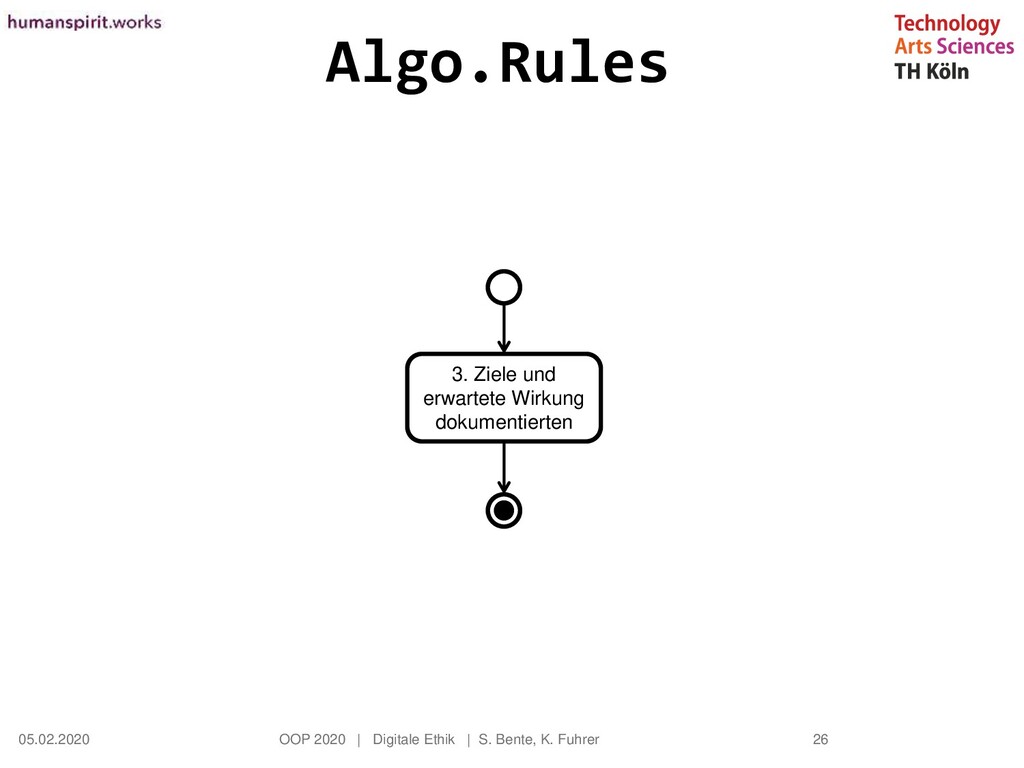 humanspirit.works

Algo.Rules

Technology
Arts Sciences
TH Köln

3. Ziele und erwartete Wirkung dokumentierten

05.02.2020

OOP 2020 | Digitale Ethik | S. Bente, K. Fuhrer

26